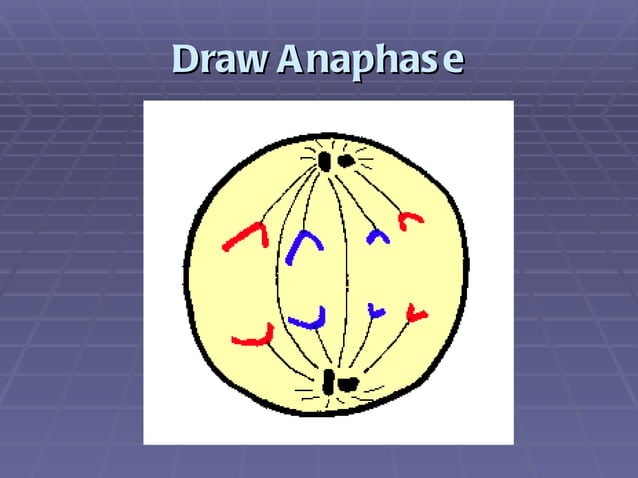 Draw Anaphase